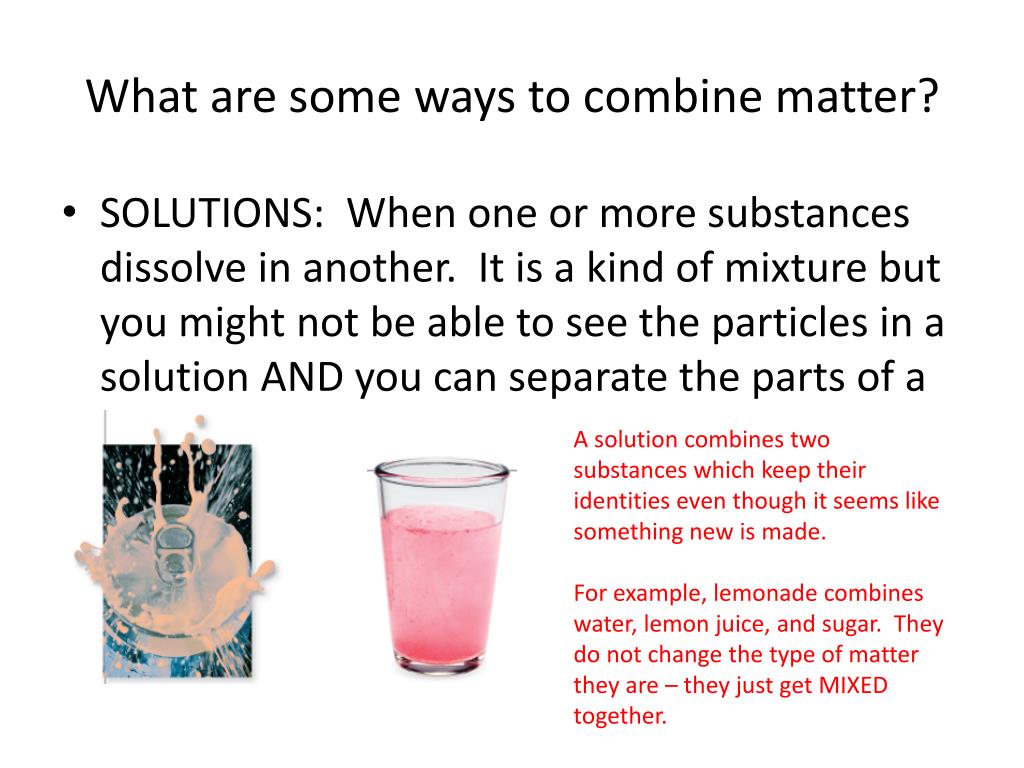 What are some ways to combine matter?

• SOLUTIONS: When one or more substances dissolve in another. It is a kind of mixture but you might not be able to see the particles in a solution AND you can separate the parts of a

A solution combines two substances which keep their identities even though it seems like something new is made.

For example, lemonade combines water, lemon juice, and sugar. They do not change the type of matter they are – they just get MIXED together.